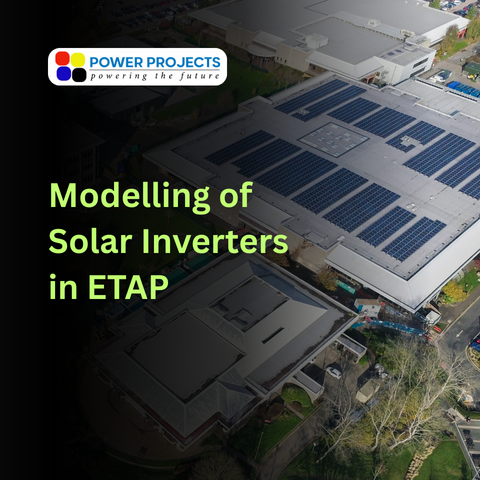 POWER PROJECTS
powering the future

Modelling of Solar Inverters in ETAP